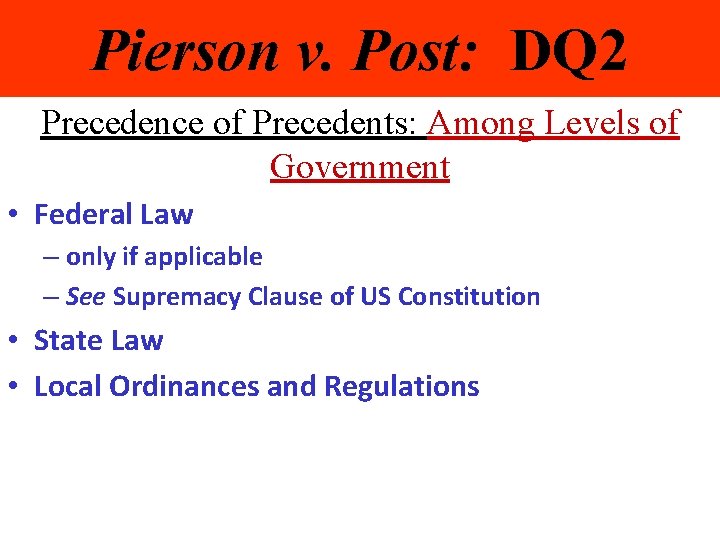 Pierson v. Post: DQ2

Precedence of Precedents: Among Levels of Government

• Federal Law
– only if applicable
– See Supremacy Clause of US Constitution
• State Law
• Local Ordinances and Regulations